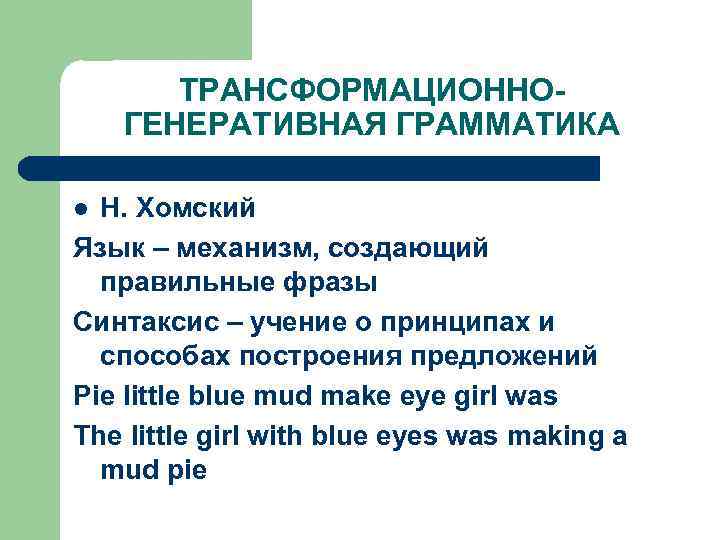 ТРАНСФОРМАЦИОННО-ГЕНЕРАТИВНАЯ ГРАММАТИКА

● Н. Хомский

Язык – механизм, создающий правильные фразы

Синтаксис – учение о принципах и способах построения предложений

Pie little blue mud make eye girl was

The little girl with blue eyes was making a mud pie